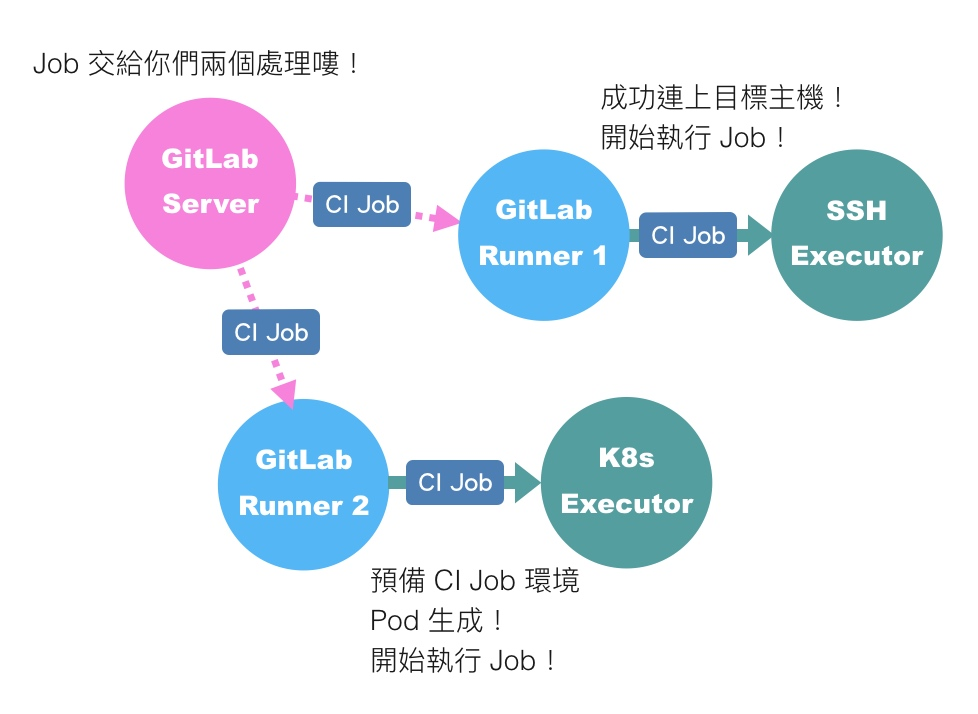 Job 交給你們兩個處理嘍！

成功連上目標主機！
開始執行 Job！

GitLab Server

CI Job

GitLab Runner 1

CI Job

SSH Executor

CI Job

GitLab Runner 2

CI Job

K8s Executor

預備 CI Job 環境
Pod 生成！
開始執行 Job！